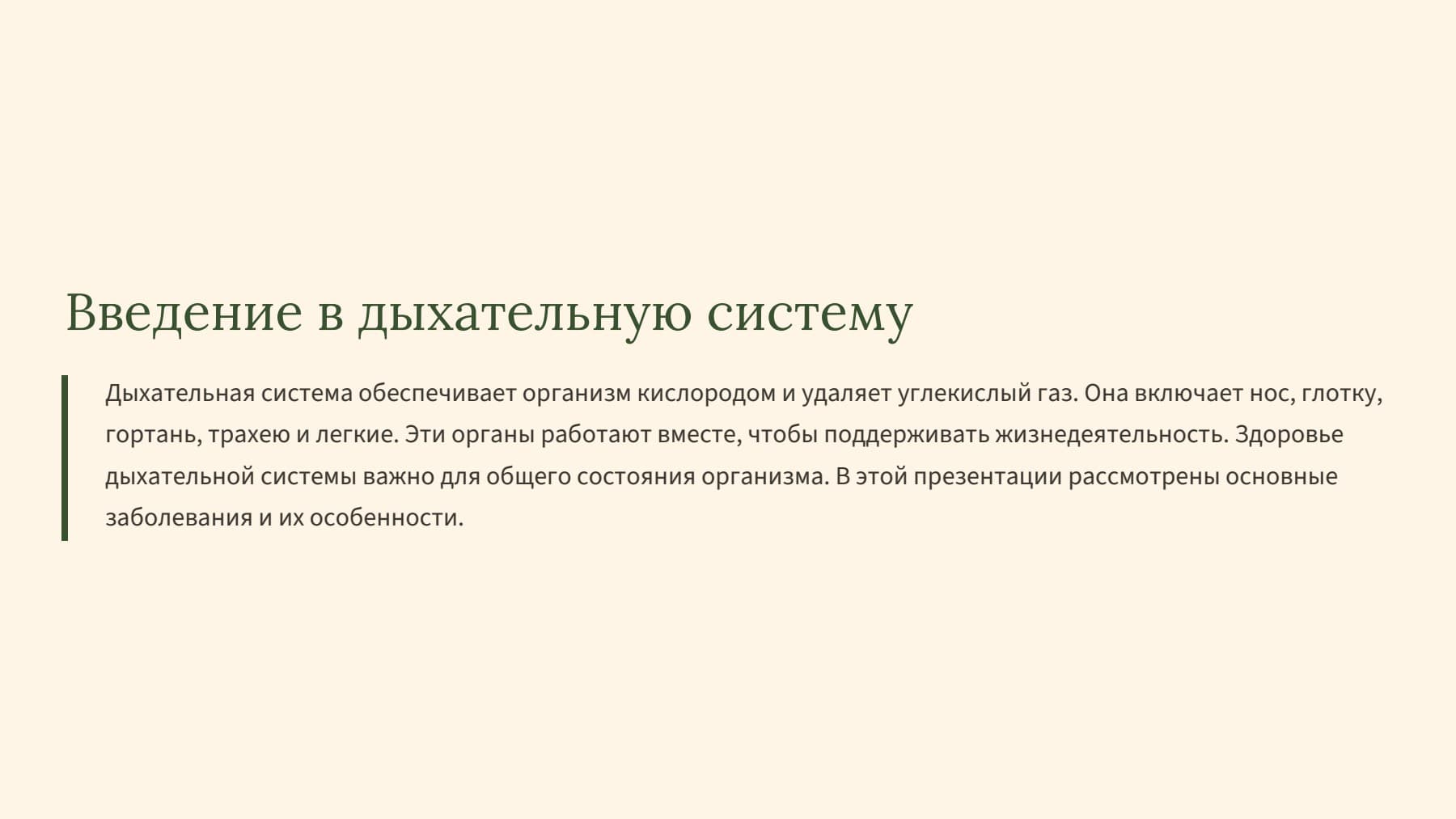 Введение в дыхательную систему

Дыхательная система обеспечивает организм кислородом и удаляет углекислый газ. Она включает нос, глотку, гортань, трахею и легкие. Эти органы работают вместе, чтобы поддерживать жизнедеятельность. Здоровье дыхательной системы важно для общего состояния организма. В этой презентации рассмотрены основные заболевания и их особенности.